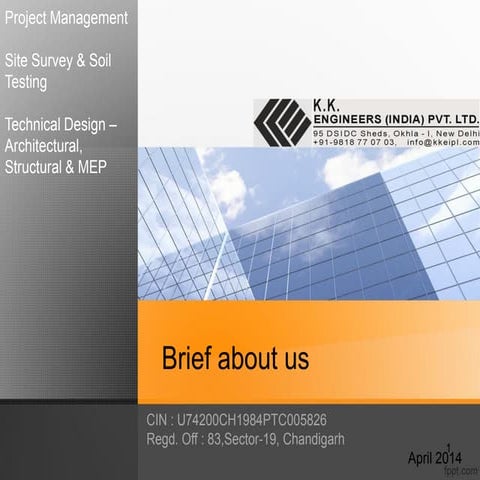 Project Management

Site Survey & Soil Testing

Technical Design – Architectural, Structural & MEP

K.K.
ENGINEERS (INDIA) PVT. LTD.
95 DSIDC Sheds, Okhla - I, New Delhi
+91-9818 77 07 03, info@kkeipl.com

Brief about us

CIN : U74200CH1984PTC005826
Regd. Off : 83,Sector-19, Chandigarh

1
April 2014
fppt.com